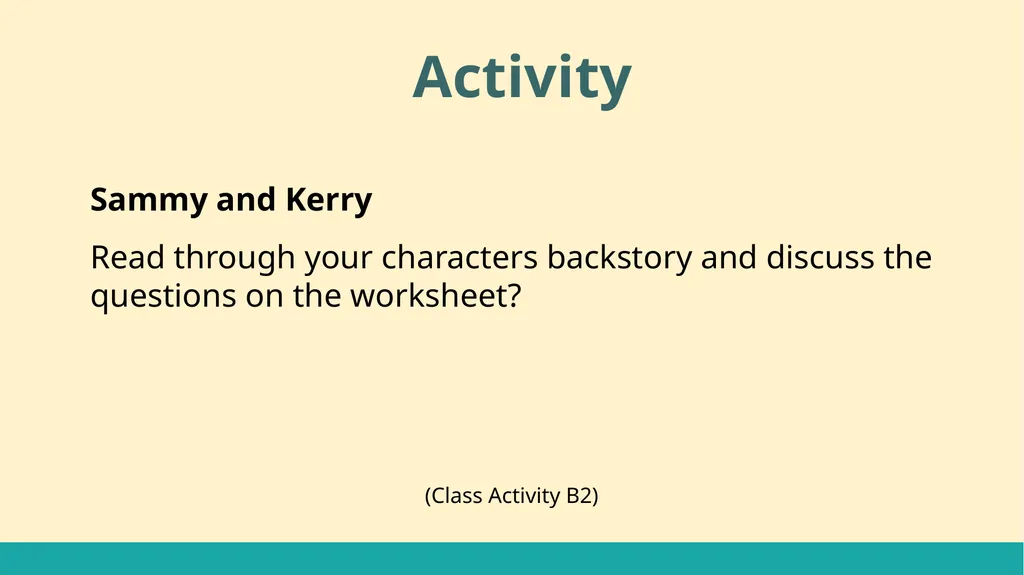 Activity

Sammy and Kerry

Read through your characters backstory and discuss the questions on the worksheet?

(Class Activity B2)